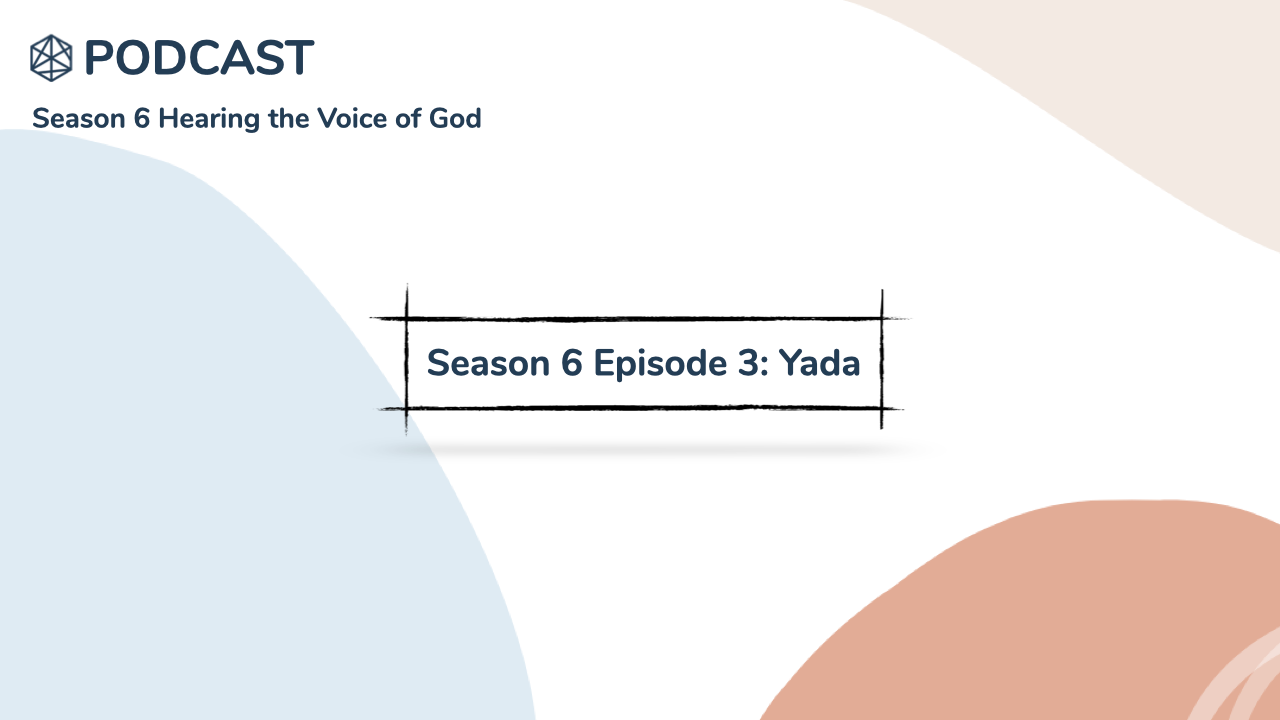 PODCAST

Season 6 Hearing the Voice of God

Season 6 Episode 3: Yada